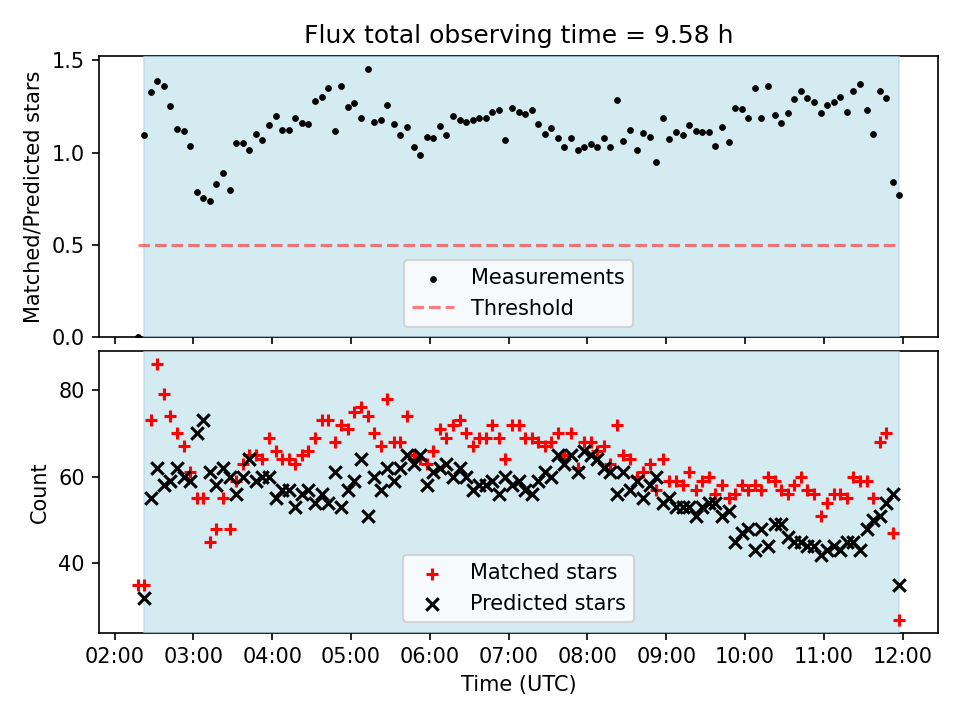 Flux total observing time = 9.58 h

Matched/Predicted stars

1.5
1.0
0.5
0.0

Measurements
Threshold

Count

80
60
40

Matched stars
Predicted stars

02:00 03:00 04:00 05:00 06:00 07:00 08:00 09:00 10:00 11:00 12:00
Time (UTC)